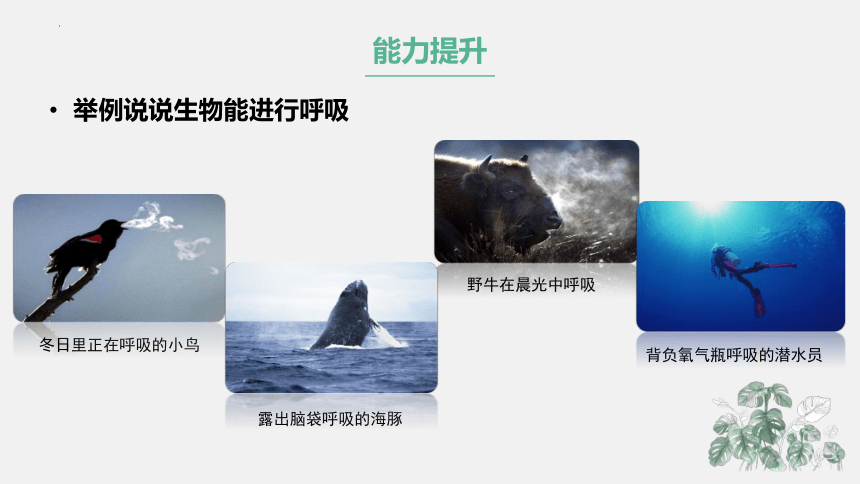 能力提升

• 举例说说生物能进行呼吸

冬日里正在呼吸的小鸟

露出脑袋呼吸的海豚

野牛在晨光中呼吸

背负氧气瓶呼吸的潜水员